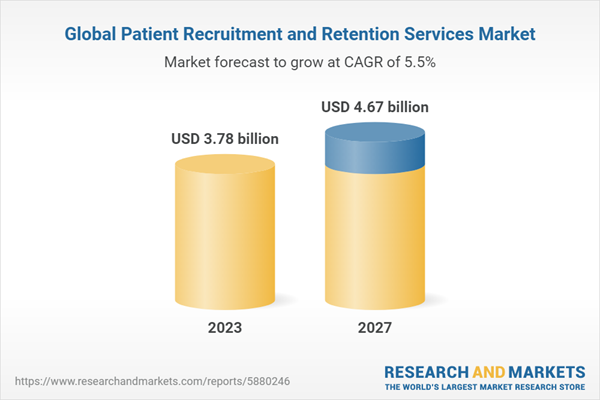 Global Patient Recruitment and Retention Services Market

Market forecast to grow at CAGR of 5.5%

USD 3.78 billion

USD 4.67 billion

2023

2027

https://www.researchandmarkets.com/reports/5880246

RESEARCH AND MARKETS
THE WORLD'S LARGEST MARKET RESEARCH STORE